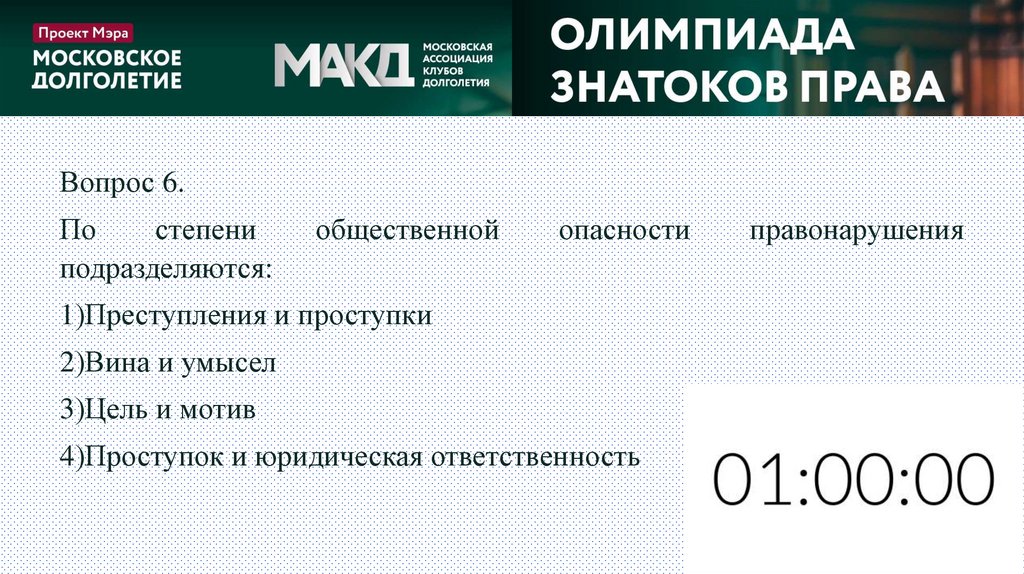 Проект Мэра
МОСКОВСКОЕ ДОЛГОЛЕТИЕ

МАКД МОСКОВСКАЯ АССОЦИАЦИЯ КЛУБОВ ДОЛГОЛЕТИЯ

ОЛИМПИАДА ЗНАТОКОВ ПРАВА

Вопрос 6.

По степени общественной опасности правонарушения подразделяются:

1)Преступления и проступки

2)Вина и умысел

3)Цель и мотив

4)Проступок и юридическая ответственность

01:00:00